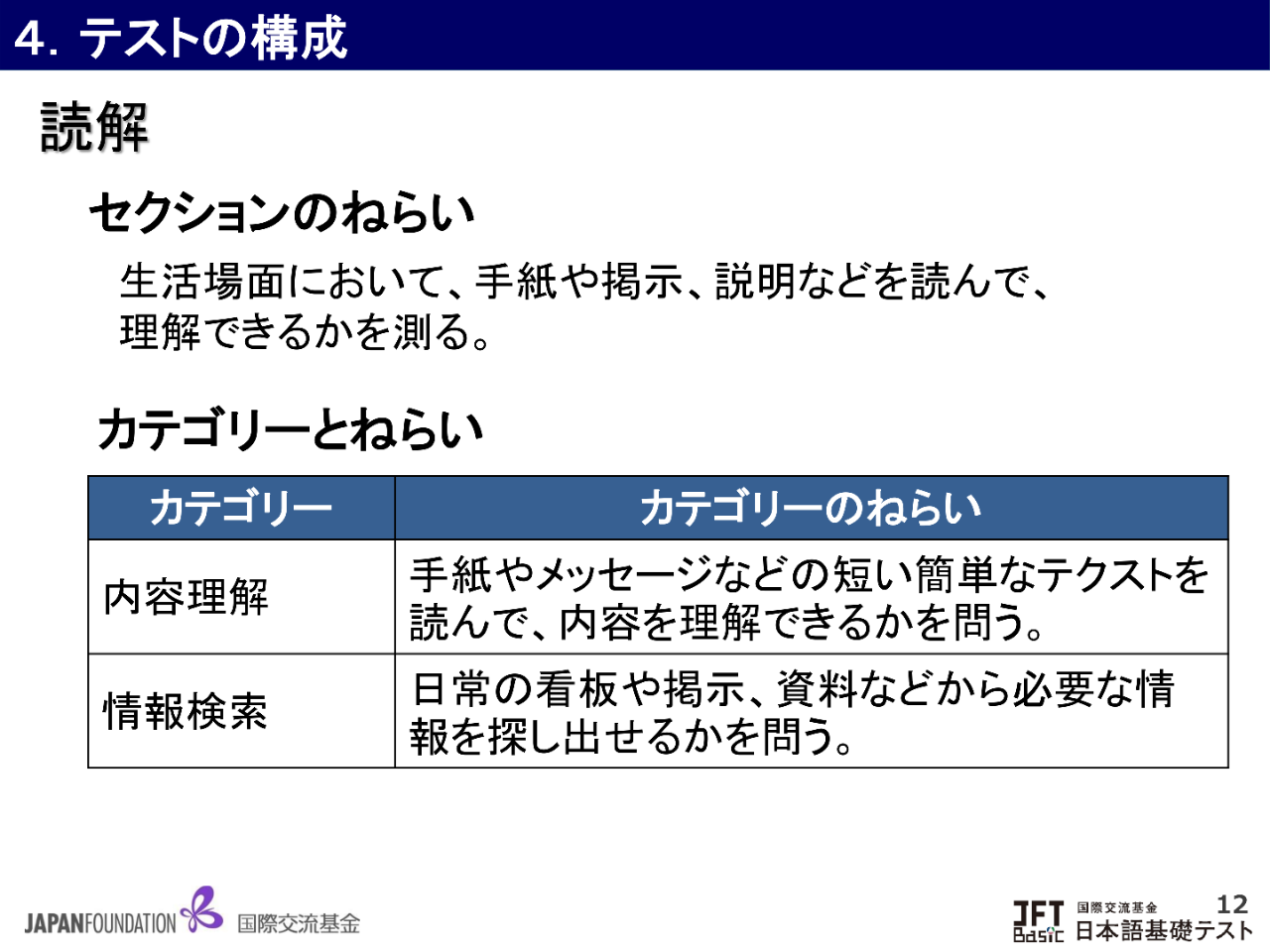 4. テストの構成

読解

セクションのねらい

生活場面において、手紙や掲示、説明などを読んで、理解できるかを測る。

カテゴリーとねらい

| カテゴリー | カテゴリーのねらい |
|---|---|
| 内容理解 | 手紙やメッセージなどの短い簡単なテクストを読んで、内容を理解できるかを問う。 |
| 情報検索 | 日常の看板や掲示、資料などから必要な情報を探し出せるかを問う。 |

JAPANFOUNDATION 国際交流基金

JFT Basic 国際交流基金 日本語基礎テスト

12